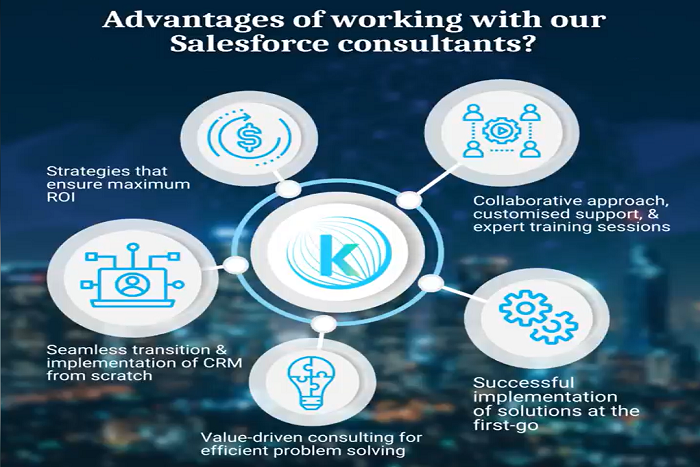 Advantages of working with our Salesforce consultants?

Strategies that ensure maximum ROI

Collaborative approach, customised support, & expert training sessions

K

Seamless transition & implementation of CRM from scratch

Successful implementation of solutions at the first-go

Value-driven consulting for efficient problem solving